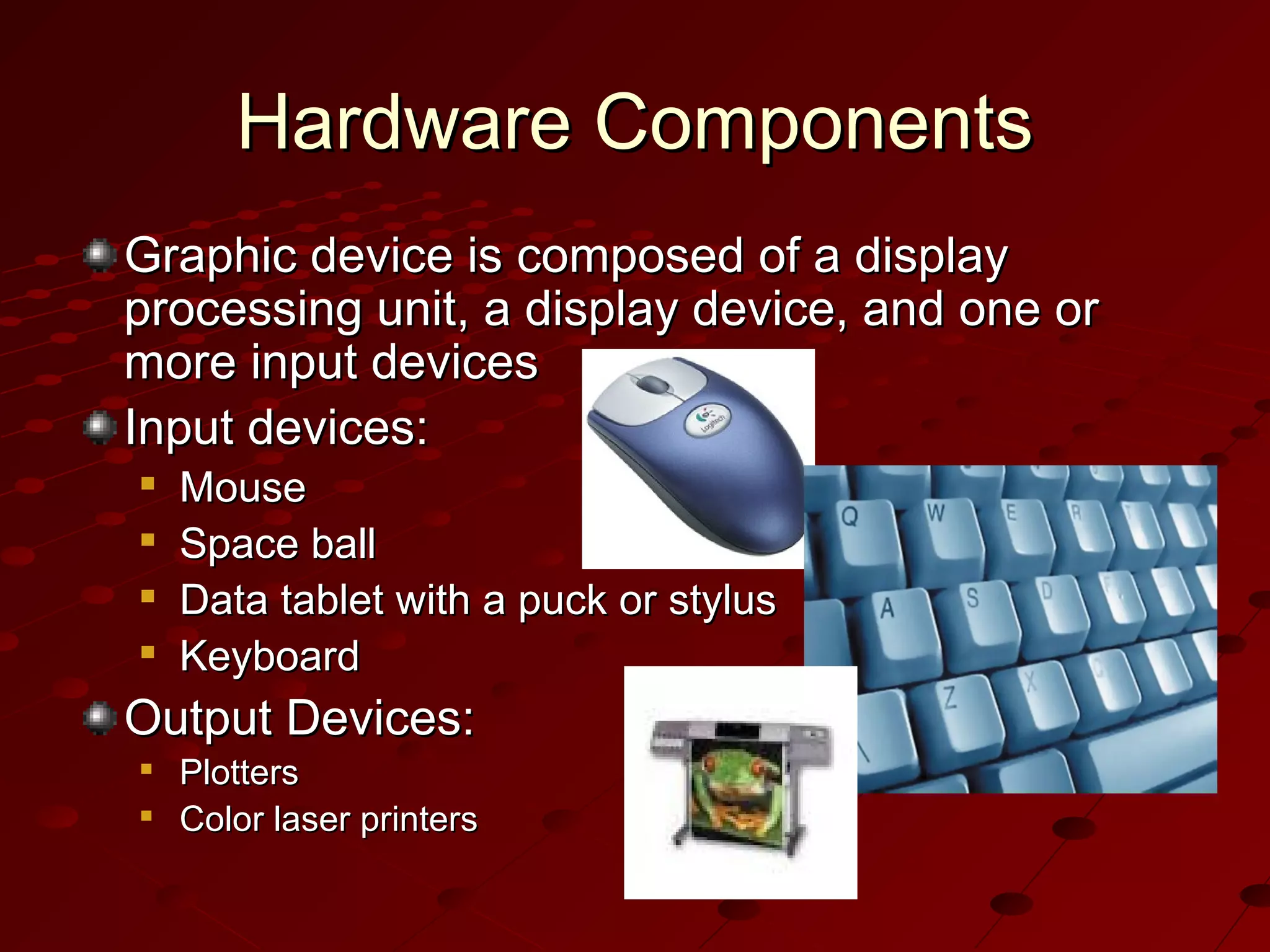 Hardware Components

Graphic device is composed of a display processing unit, a display device, and one or more input devices

Input devices:

Mouse

Space ball

Data tablet with a puck or stylus

Keyboard

Output Devices:

Plotters

Color laser printers

Logitech

Q W E R T
A S D F
Z X C